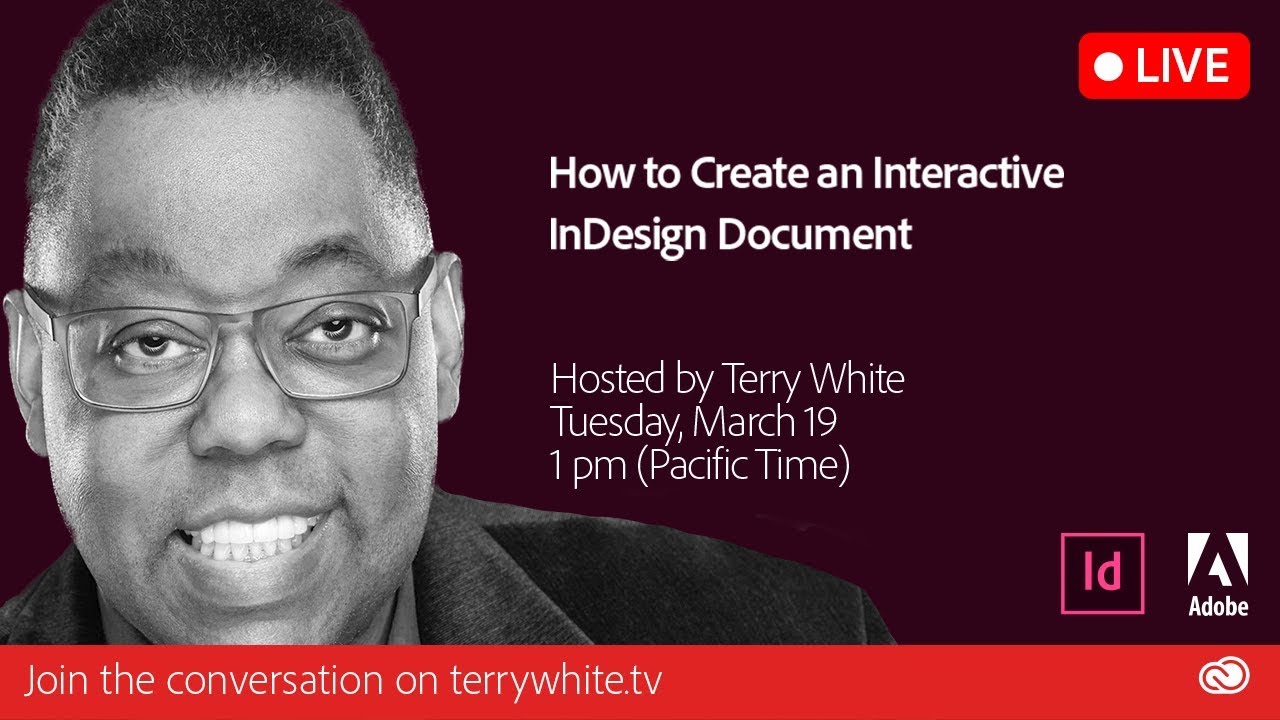 LIVE

How to Create an Interactive InDesign Document

Hosted by Terry White
Tuesday, March 19
1 pm (Pacific Time)

Id

Adobe

Join the conversation on terrywhite.tv